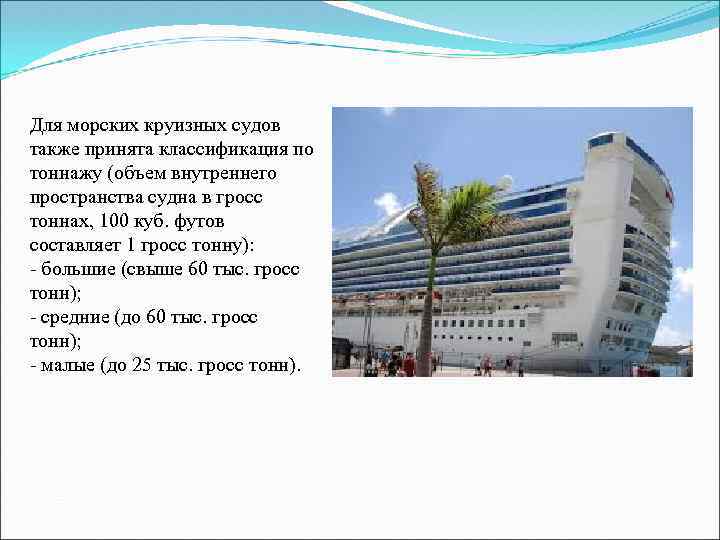 Для морских круизных судов также принята классификация по тоннажу (объем внутреннего пространства судна в гросс тоннах, 100 куб. футов составляет 1 гросс тонну):
- большие (свыше 60 тыс. гросс тонн);
- средние (до 60 тыс. гросс тонн);
- малые (до 25 тыс. гросс тонн).